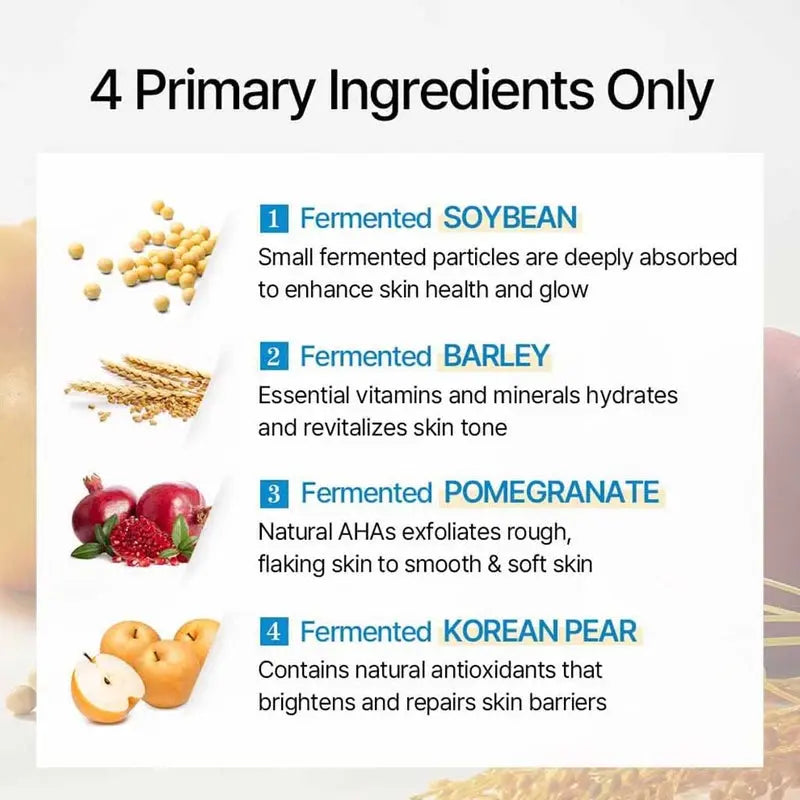 4 Primary Ingredients Only

1 Fermented SOYBEAN
Small fermented particles are deeply absorbed to enhance skin health and glow

2 Fermented BARLEY
Essential vitamins and minerals hydrates and revitalizes skin tone

3 Fermented POMEGRANATE
Natural AHAs exfoliates rough, flaking skin to smooth & soft skin

4 Fermented KOREAN PEAR
Contains natural antioxidants that brightens and repairs skin barriers